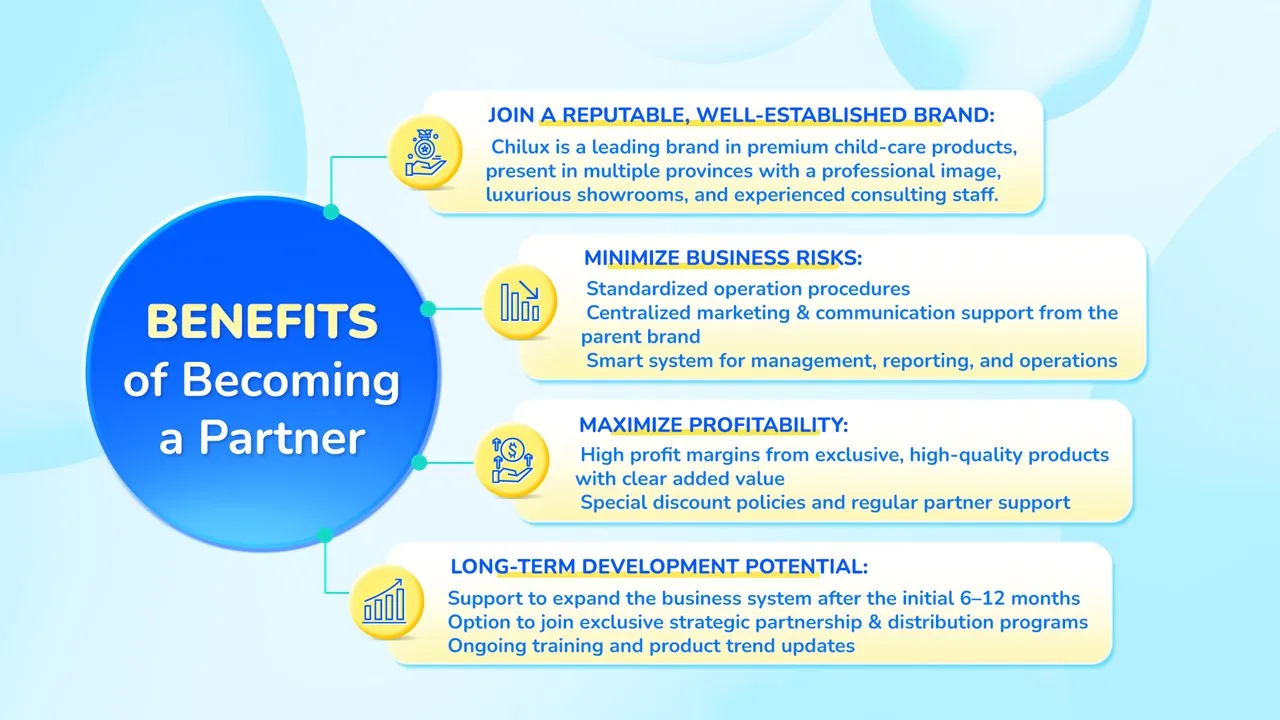 BENEFITS of Becoming a Partner

JOIN A REPUTABLE, WELL-ESTABLISHED BRAND:
Chilux is a leading brand in premium child-care products, present in multiple provinces with a professional image, luxurious showrooms, and experienced consulting staff.

MINIMIZE BUSINESS RISKS:
Standardized operation procedures
Centralized marketing & communication support from the parent brand
Smart system for management, reporting, and operations

MAXIMIZE PROFITABILITY:
High profit margins from exclusive, high-quality products with clear added value
Special discount policies and regular partner support

LONG-TERM DEVELOPMENT POTENTIAL:
Support to expand the business system after the initial 6–12 months
Option to join exclusive strategic partnership & distribution programs
Ongoing training and product trend updates